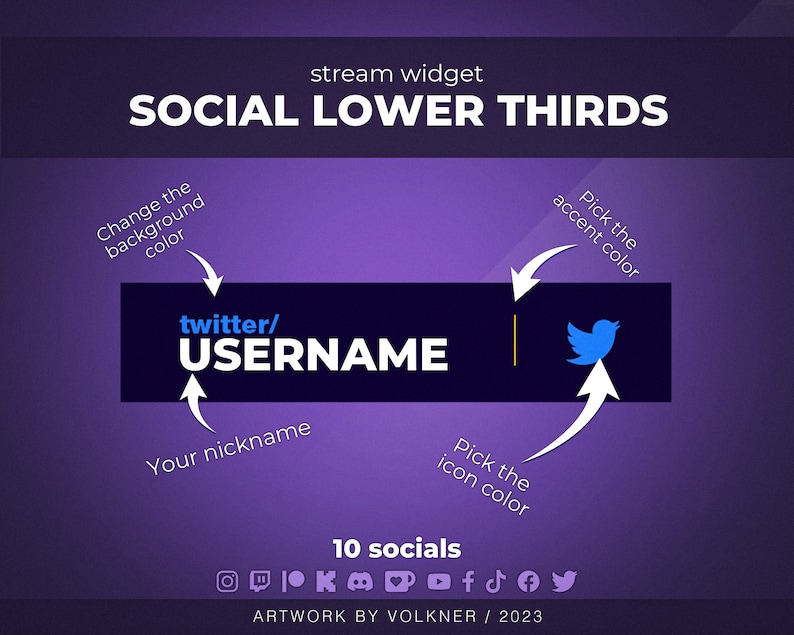 stream widget
SOCIAL LOWER THIRDS

Change the background color

Pick the accent color

twitter/
USERNAME

Your nickname

Pick the icon color

10 socials

ARTWORK BY VOLKNER / 2023